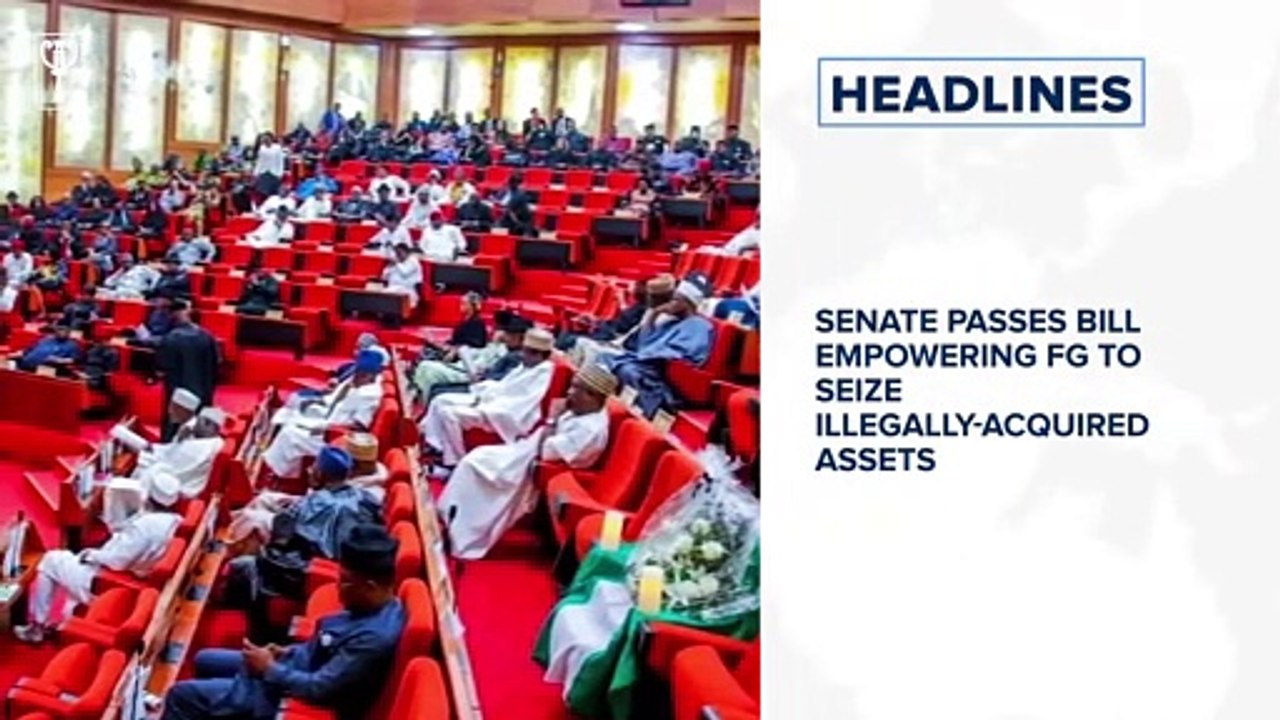 HEADLINES

SENATE PASSES BILL EMPOWERING FG TO SEIZE ILLEGALLY-ACQUIRED ASSETS